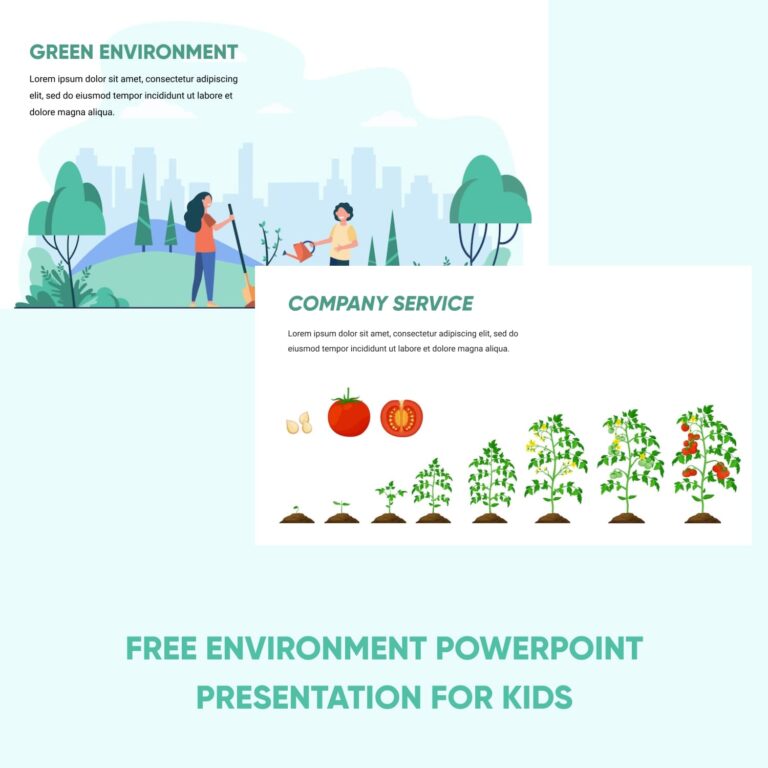 GREEN ENVIRONMENT

Lorem ipsum dolor sit amet, consectetur adipiscing elit, sed do eiusmod tempor incididunt ut labore et dolore magna aliqua.

COMPANY SERVICE

Lorem ipsum dolor sit amet, consectetur adipiscing elit, sed do eiusmod tempor incididunt ut labore et dolore magna aliqua.

FREE ENVIRONMENT POWERPOINT PRESENTATION FOR KIDS